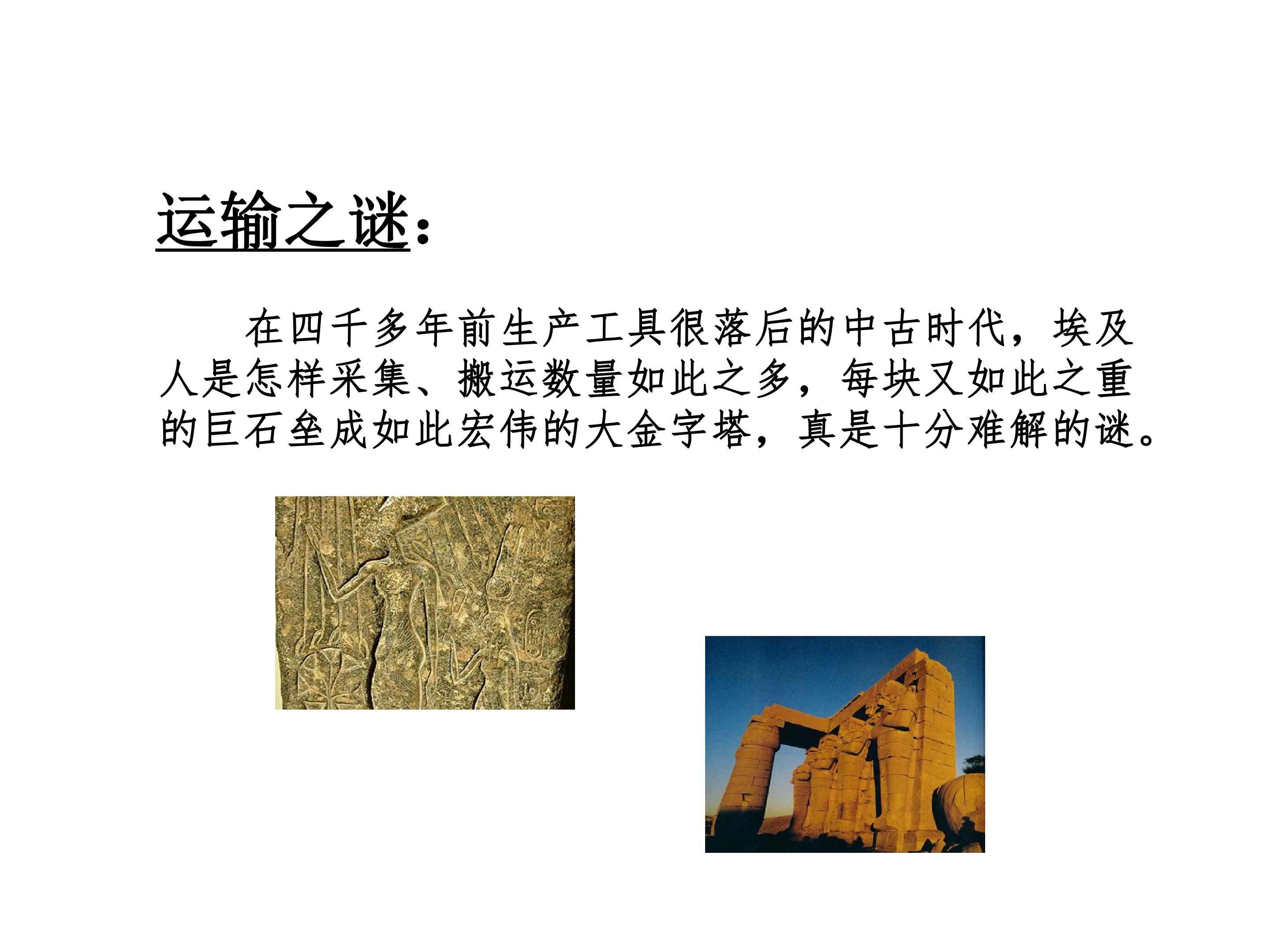 运输之谜：

在四千多年前生产工具很落后的中古时代，埃及人是怎样采集、搬运数量如此之多，每块又如此之重的巨石垒成如此宏伟的大金字塔，真是十分难解的谜。